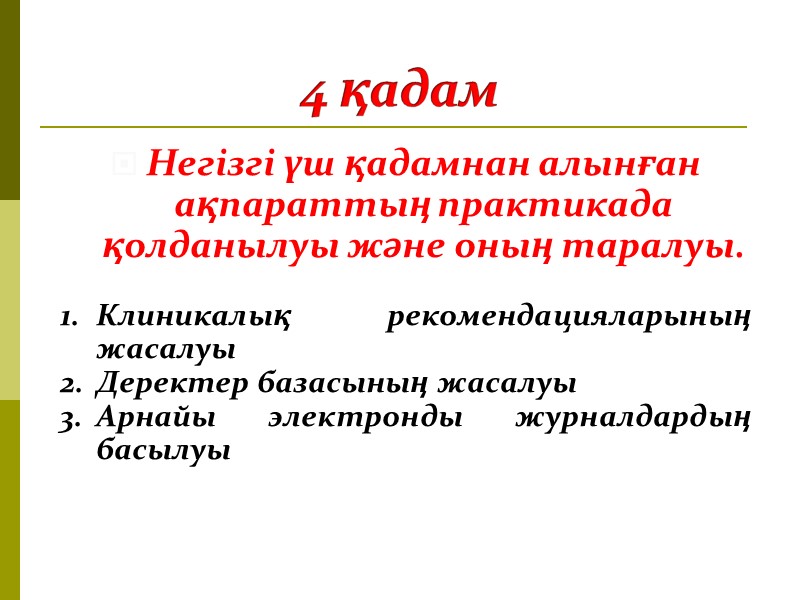 4 қадам

Негізгі үш қадамнан алынған ақпараттың практикада қолданылуы және оның таралуы.

1. Клиникалық рекомендацияларының жасалуы
2. Деректер базасының жасалуы
3. Арнайы электронды журналдардың басылуы